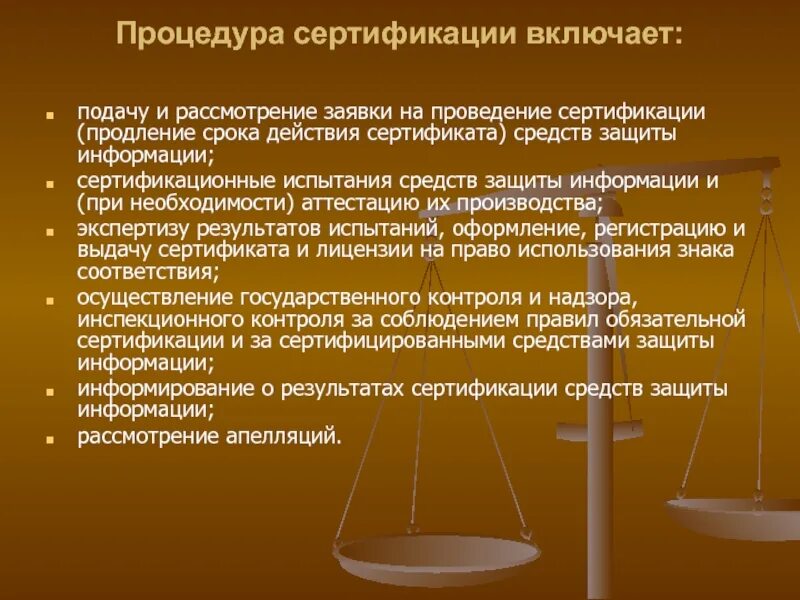 Процедура сертификации включает:

- подачу и рассмотрение заявки на проведение сертификации (продление срока действия сертификата) средств защиты информации;
- сертификационные испытания средств защиты информации и (при необходимости) аттестацию их производства;
- экспертизу результатов испытаний, оформление, регистрацию и выдачу сертификата и лицензии на право использования знака соответствия;
- осуществление государственного контроля и надзора, инспекционного контроля за соблюдением правил обязательной сертификации и за сертифицированными средствами защиты информации;
- информирование о результатах сертификации средств защиты информации;
- рассмотрение апелляций.